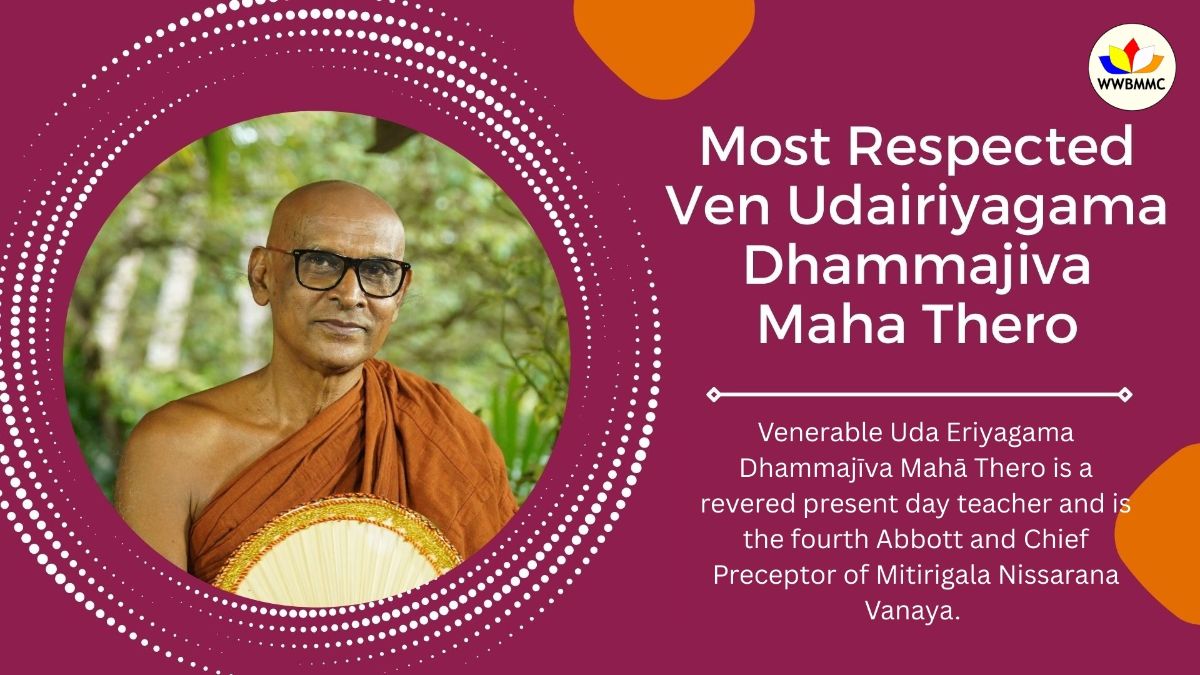 WWBMMC

Most Respected Ven Udairiyagama Dhammajiva Maha Thero

Venerable Uda Eriyagama Dhammajīva Mahā Thero is a revered present day teacher and is the fourth Abbott and Chief Preceptor of Mitirigala Nissarana Vanaya.